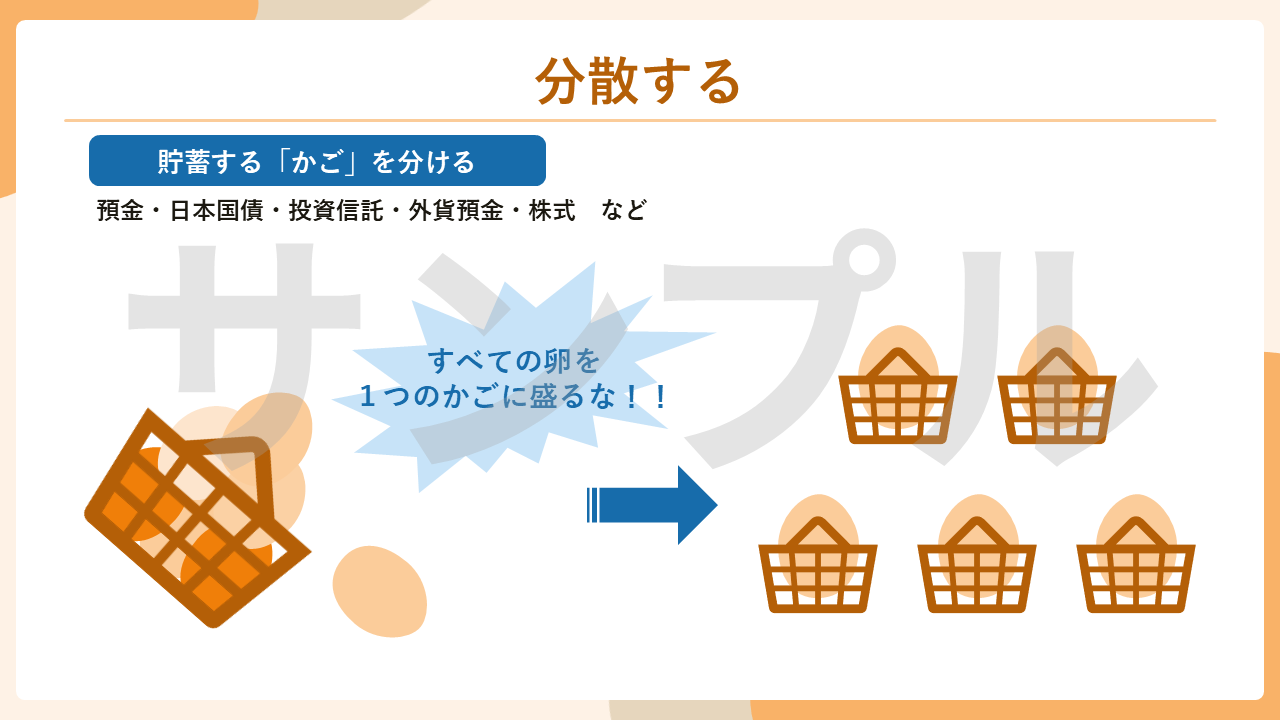 分散する

貯蓄する「かご」を分ける

預金・日本国債・投資信託・外貨預金・株式　など

サンプル

すべての卵を
１つのかごに盛るな！！